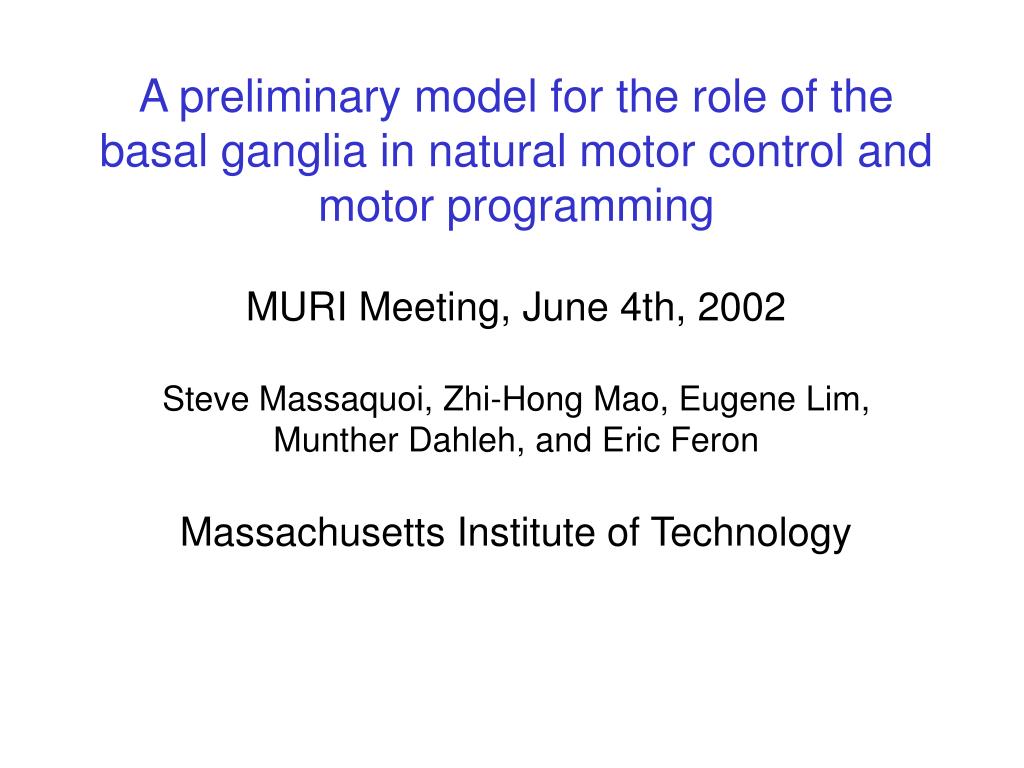 A preliminary model for the role of the basal ganglia in natural motor control and motor programming

MURI Meeting, June 4th, 2002

Steve Massaquoi, Zhi-Hong Mao, Eugene Lim, Munther Dahleh, and Eric Feron

Massachusetts Institute of Technology